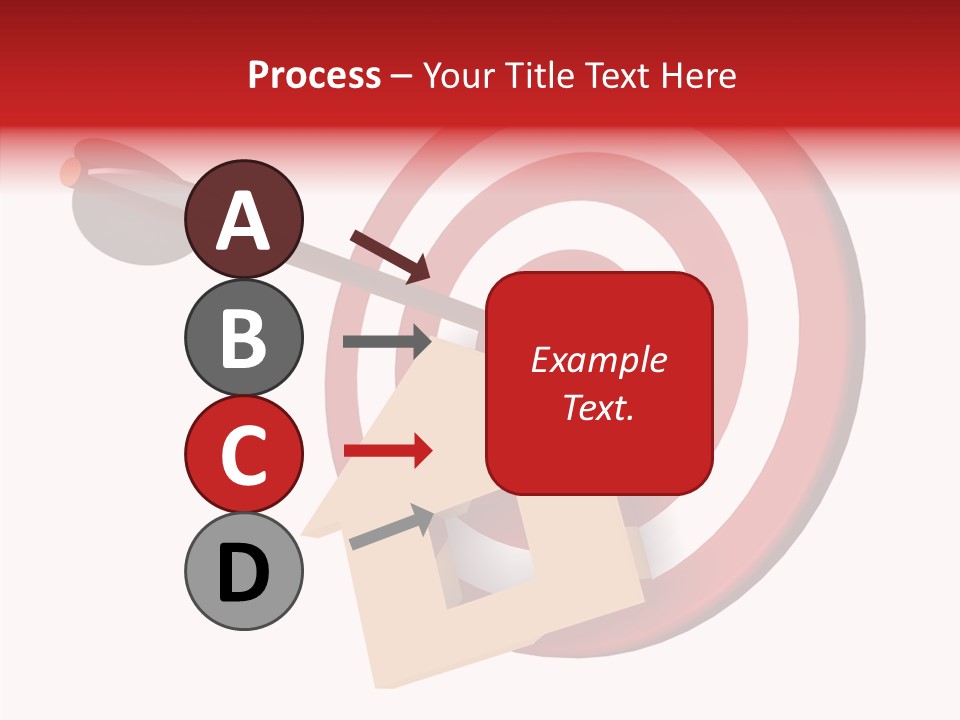 Process – Your Title Text Here

A

B

C

D

Example Text.